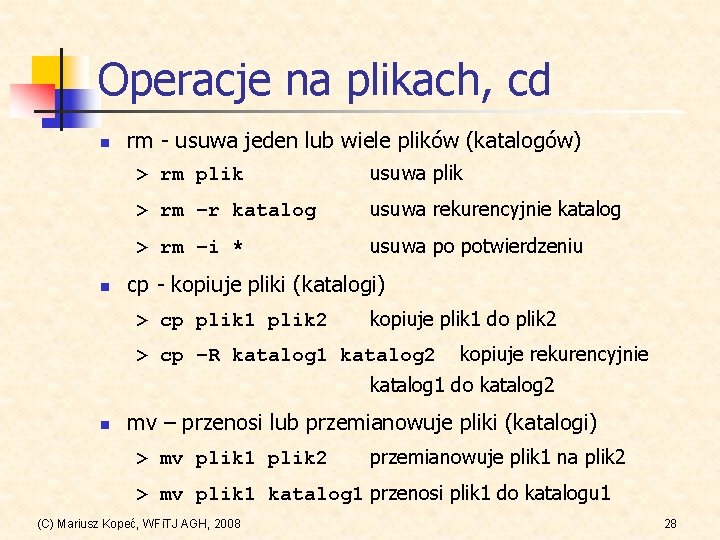 Operacje na plikach, cd

rm - usuwa jeden lub wiele plików (katalogów)

> rm plik usuwa plik

> rm –r katalog usuwa rekurencyjnie katalog

> rm –i * usuwa po potwierdzeniu

cp - kopiuje pliki (katalogi)

> cp plik1 plik2 kopiuje plik1 do plik2

> cp –R katalog1 katalog2 kopiuje rekurencyjnie katalog1 do katalog2

mv – przenosi lub przemianowuje pliki (katalogi)

> mv plik1 plik2 przemianowuje plik1 na plik2

> mv plik1 katalog1 przenosi plik1 do katalogu1

(C) Mariusz Kopeć, WFiTJ AGH, 2008

28